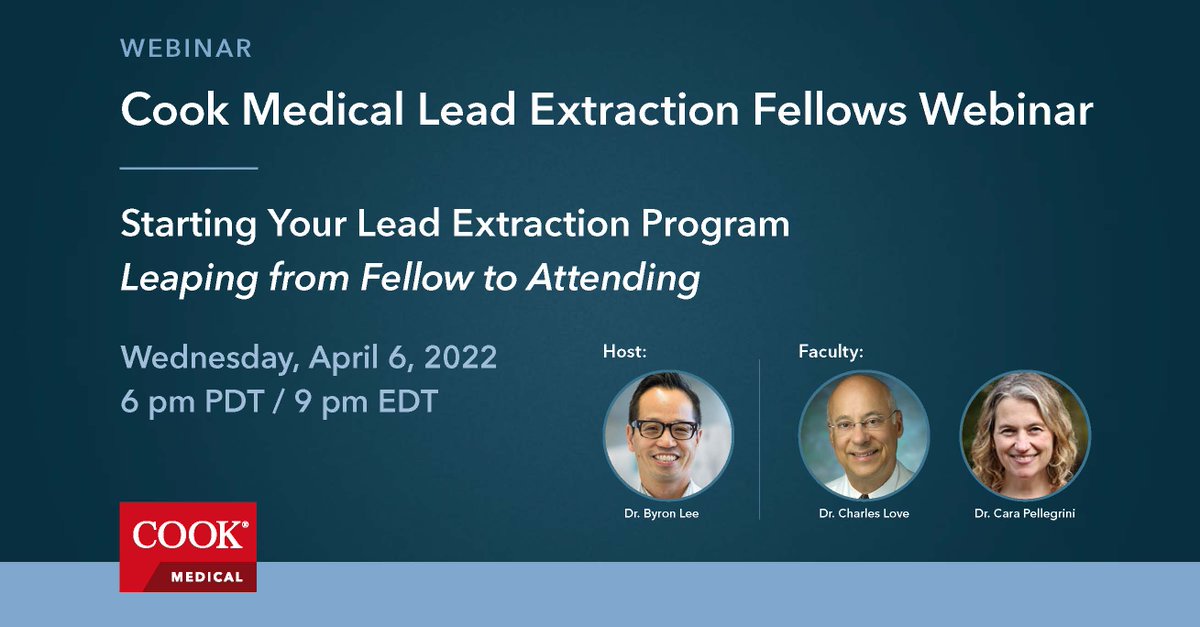 WEBINAR

Cook Medical Lead Extraction Fellows Webinar

Starting Your Lead Extraction Program
Leaping from Fellow to Attending

Wednesday, April 6, 2022
6 pm PDT / 9 pm EDT

Host:

Dr. Byron Lee

Faculty:

Dr. Charles Love

Dr. Cara Pellegrini

COOK®
MEDICAL